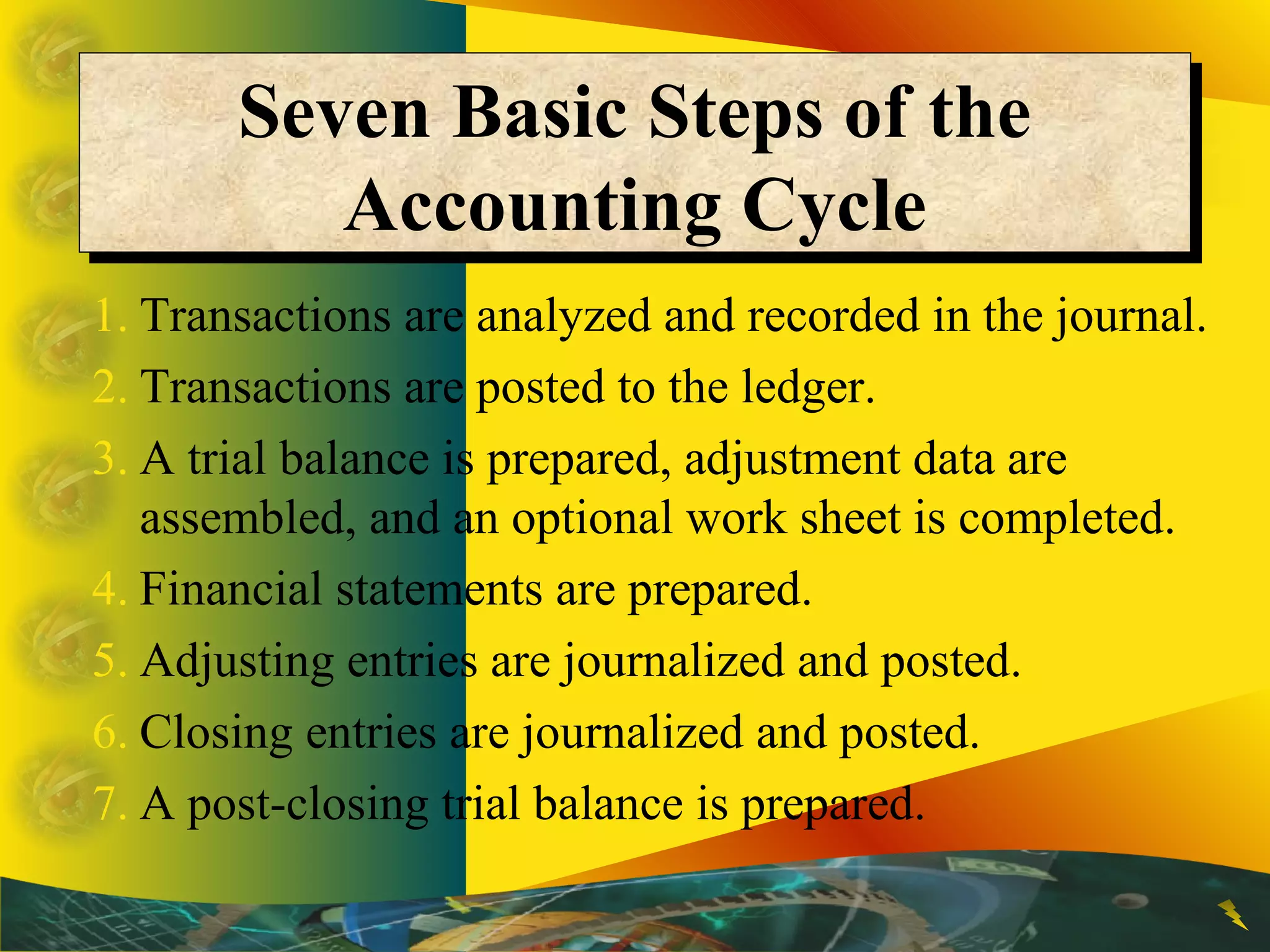 Seven Basic Steps of the Accounting Cycle

1. Transactions are analyzed and recorded in the journal.
2. Transactions are posted to the ledger.
3. A trial balance is prepared, adjustment data are assembled, and an optional work sheet is completed.
4. Financial statements are prepared.
5. Adjusting entries are journalized and posted.
6. Closing entries are journalized and posted.
7. A post-closing trial balance is prepared.